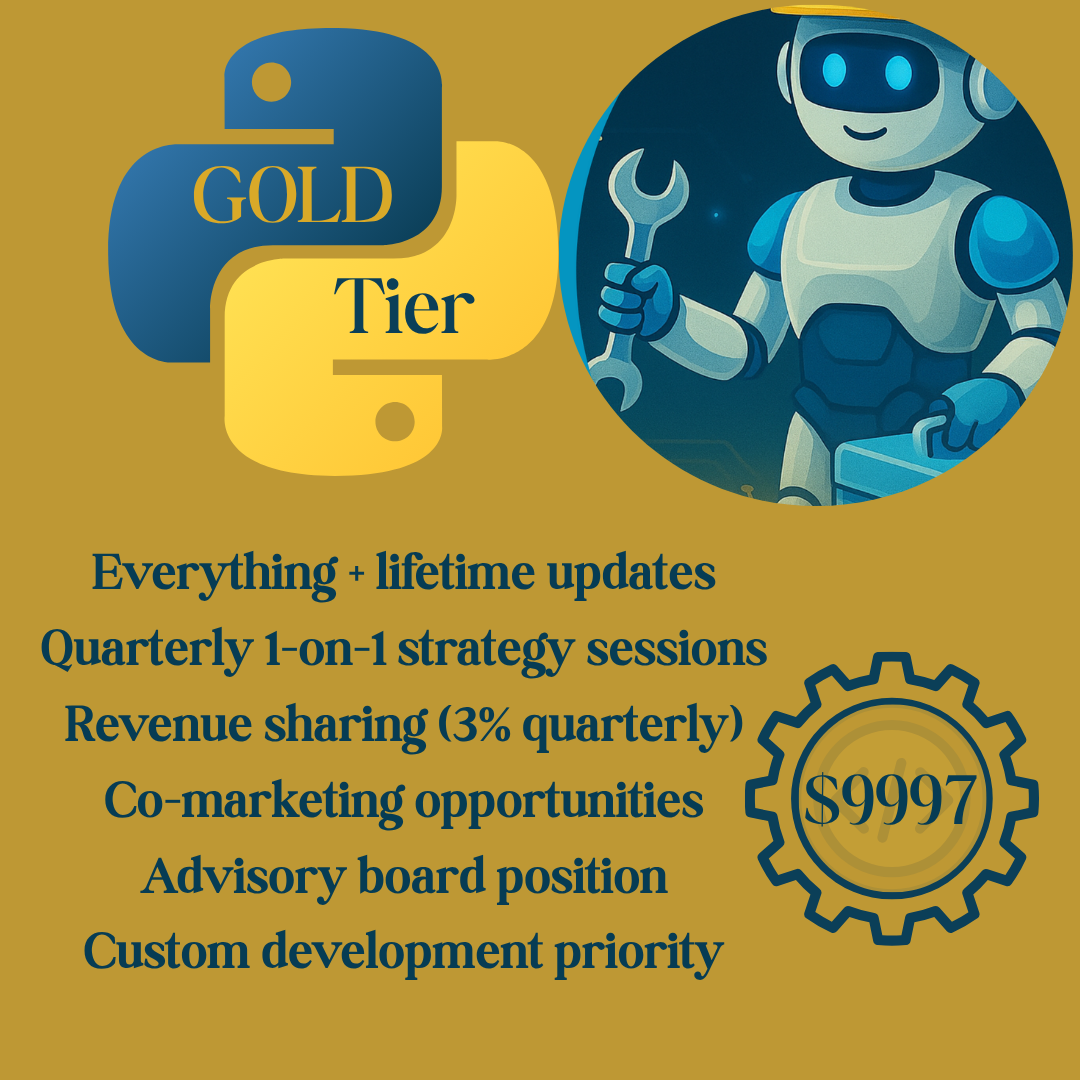 GOLD
Tier

Everything + lifetime updates
Quarterly 1-on-1 strategy sessions
Revenue sharing (3% quarterly)
Co-marketing opportunities
Advisory board position
Custom development priority

$9997